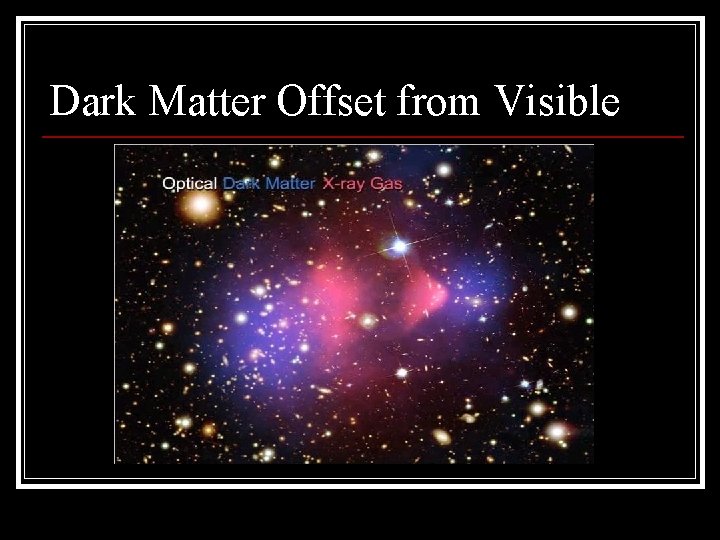 Dark Matter Offset from Visible

Optical Dark Matter X-ray Gas